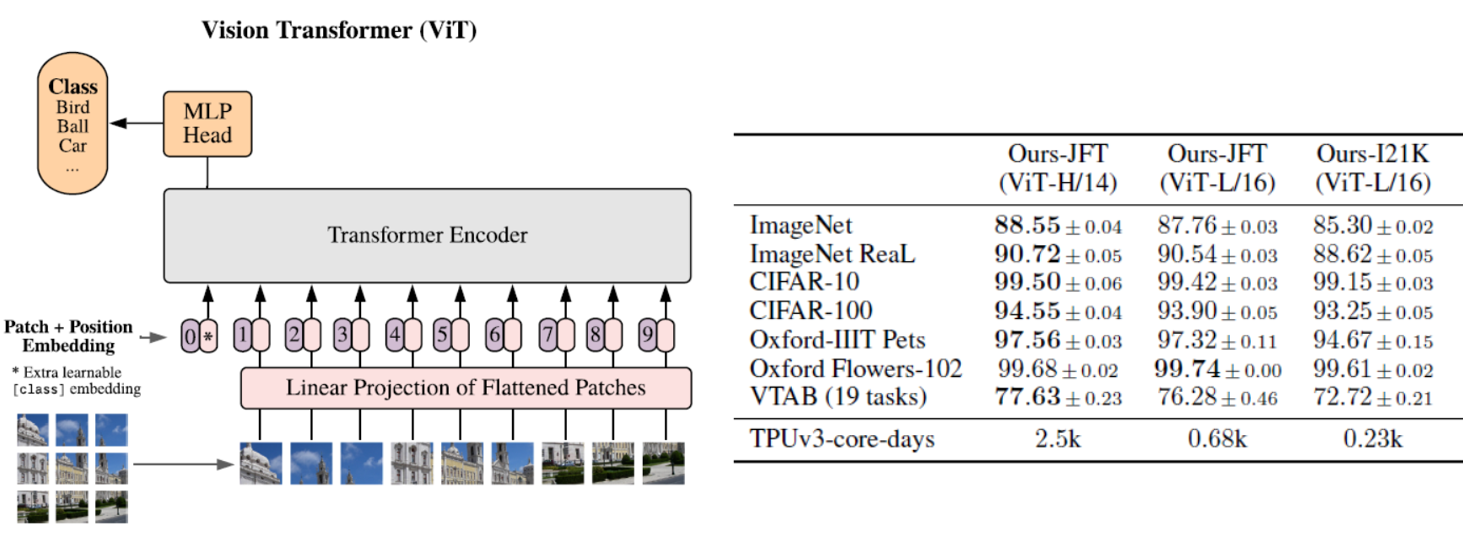 Vision Transformer (ViT)

Class
Bird
Ball
Car
...

MLP Head

Transformer Encoder

Patch + Position Embedding

* Extra learnable [class] embedding

0 * 1 2 3 4 5 6 7 8 9

Linear Projection of Flattened Patches

| | Ours-JFT (ViT-H/14) | Ours-JFT (ViT-L/16) | Ours-I21K (ViT-L/16) |
|---|---|---|---|
| ImageNet | $\mathbf{88.55} \pm 0.04$ | $87.76 \pm 0.03$ | $85.30 \pm 0.02$ |
| ImageNet ReaL | $\mathbf{90.72} \pm 0.05$ | $90.54 \pm 0.03$ | $88.62 \pm 0.05$ |
| CIFAR-10 | $\mathbf{99.50} \pm 0.06$ | $99.42 \pm 0.03$ | $99.15 \pm 0.03$ |
| CIFAR-100 | $\mathbf{94.55} \pm 0.04$ | $93.90 \pm 0.05$ | $93.25 \pm 0.05$ |
| Oxford-IIIT Pets | $\mathbf{97.56} \pm 0.03$ | $97.32 \pm 0.11$ | $94.67 \pm 0.15$ |
| Oxford Flowers-102 | $99.68 \pm 0.02$ | $\mathbf{99.74} \pm 0.00$ | $99.61 \pm 0.02$ |
| VTAB (19 tasks) | $\mathbf{77.63} \pm 0.23$ | $76.28 \pm 0.46$ | $72.72 \pm 0.21$ |
| TPUv3-core-days | 2.5k | 0.68k | 0.23k |